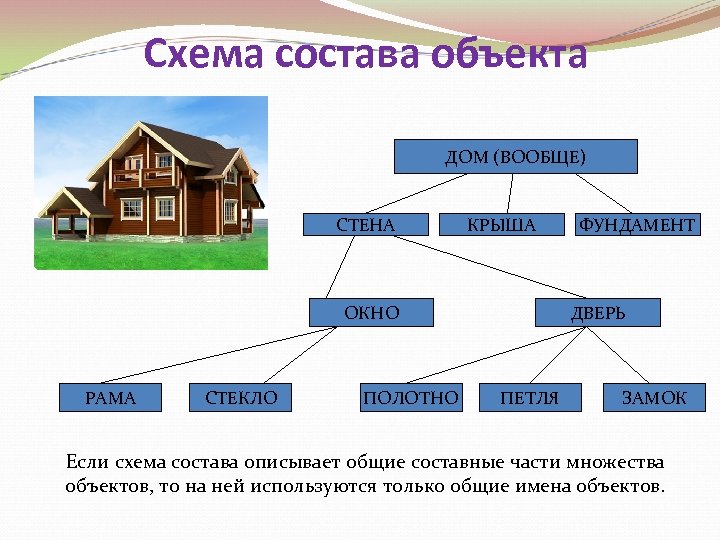 Схема состава объекта

ДОМ (ВООБЩЕ)

СТЕНА

КРЫША

ФУНДАМЕНТ

ОКНО

ДВЕРЬ

РАМА

СТЕКЛО

ПОЛОТНО

ПЕТЛЯ

ЗАМОК

Если схема состава описывает общие составные части множества объектов, то на ней используются только общие имена объектов.